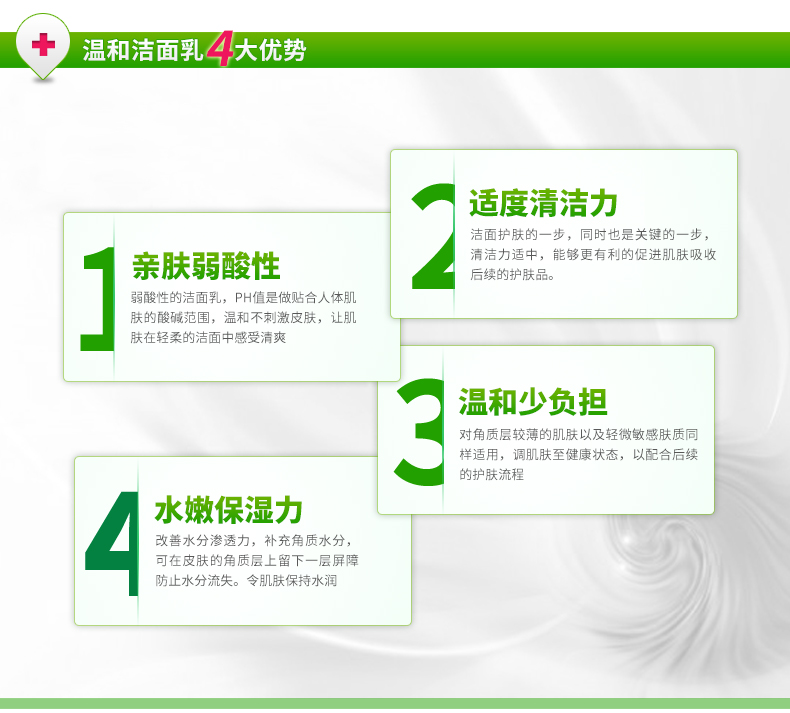 温和洁面乳4大优势

1 亲肤弱酸性
弱酸性的洁面乳，PH值是做贴合人体肌肤的酸碱范围，温和不刺激皮肤，让肌肤在轻柔的洁面中感受清爽

2 适度清洁力
洁面护肤的一步，同时也是关键的一步，清洁力适中，能够更有利的促进肌肤吸收后续的护肤品。

3 温和少负担
对角质层较薄的肌肤以及轻微敏感肤质同样适用，调肌肤至健康状态，以配合后续的护肤流程

4 水嫩保湿力
改善水分渗透力，补充角质水分，可在皮肤的角质层上留下一层屏障防止水分流失。令肌肤保持水润